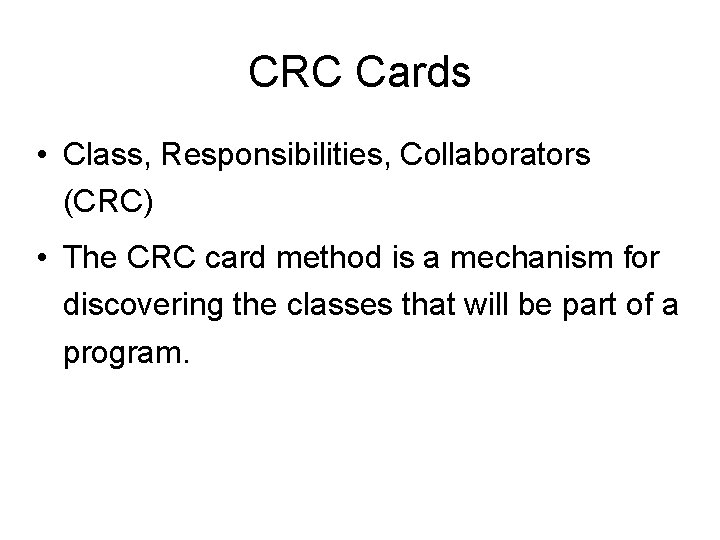 CRC Cards

• Class, Responsibilities, Collaborators (CRC)

• The CRC card method is a mechanism for discovering the classes that will be part of a program.